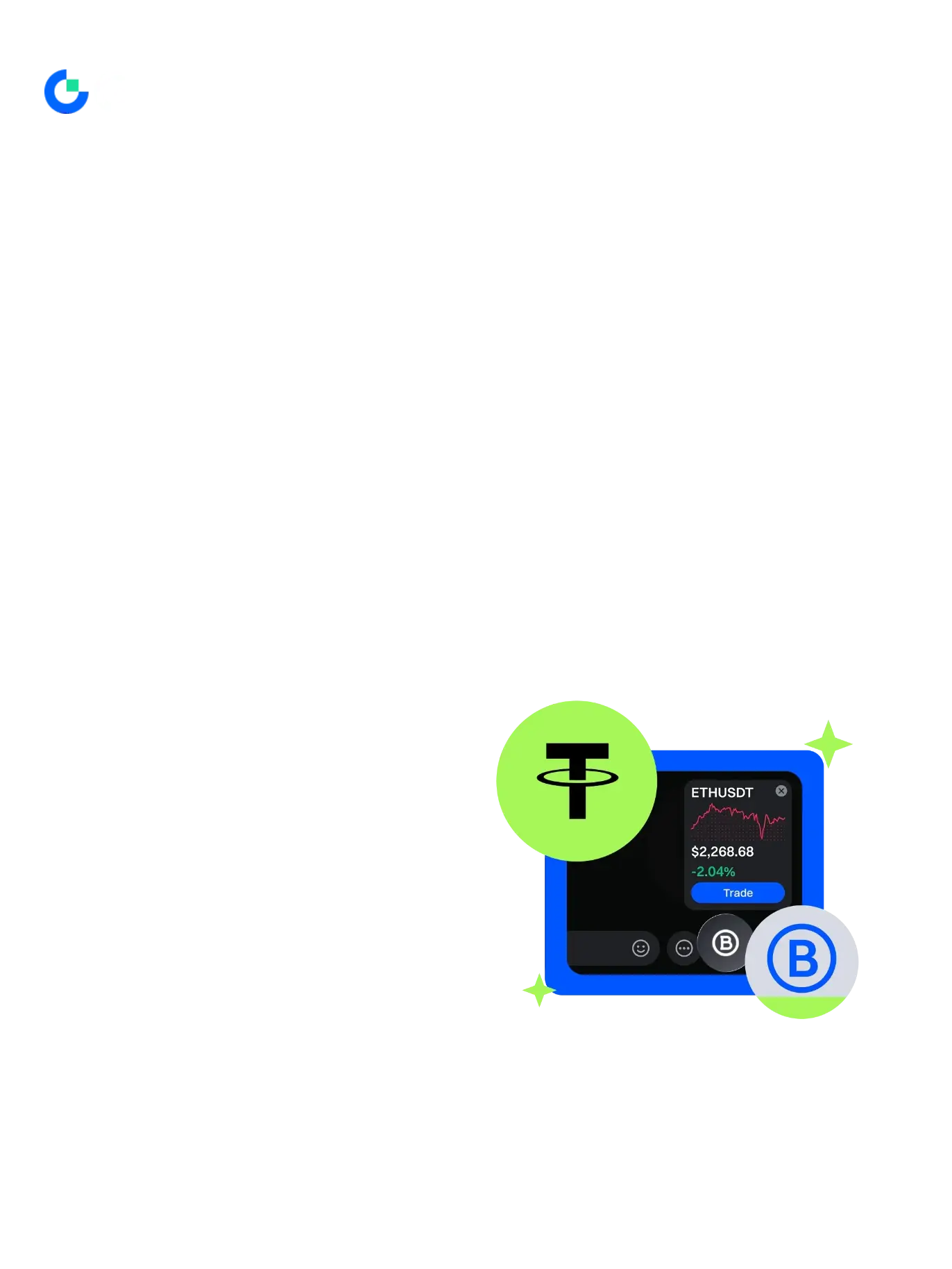 ETHUSDT
$2,268.68
-2.04%
Trade